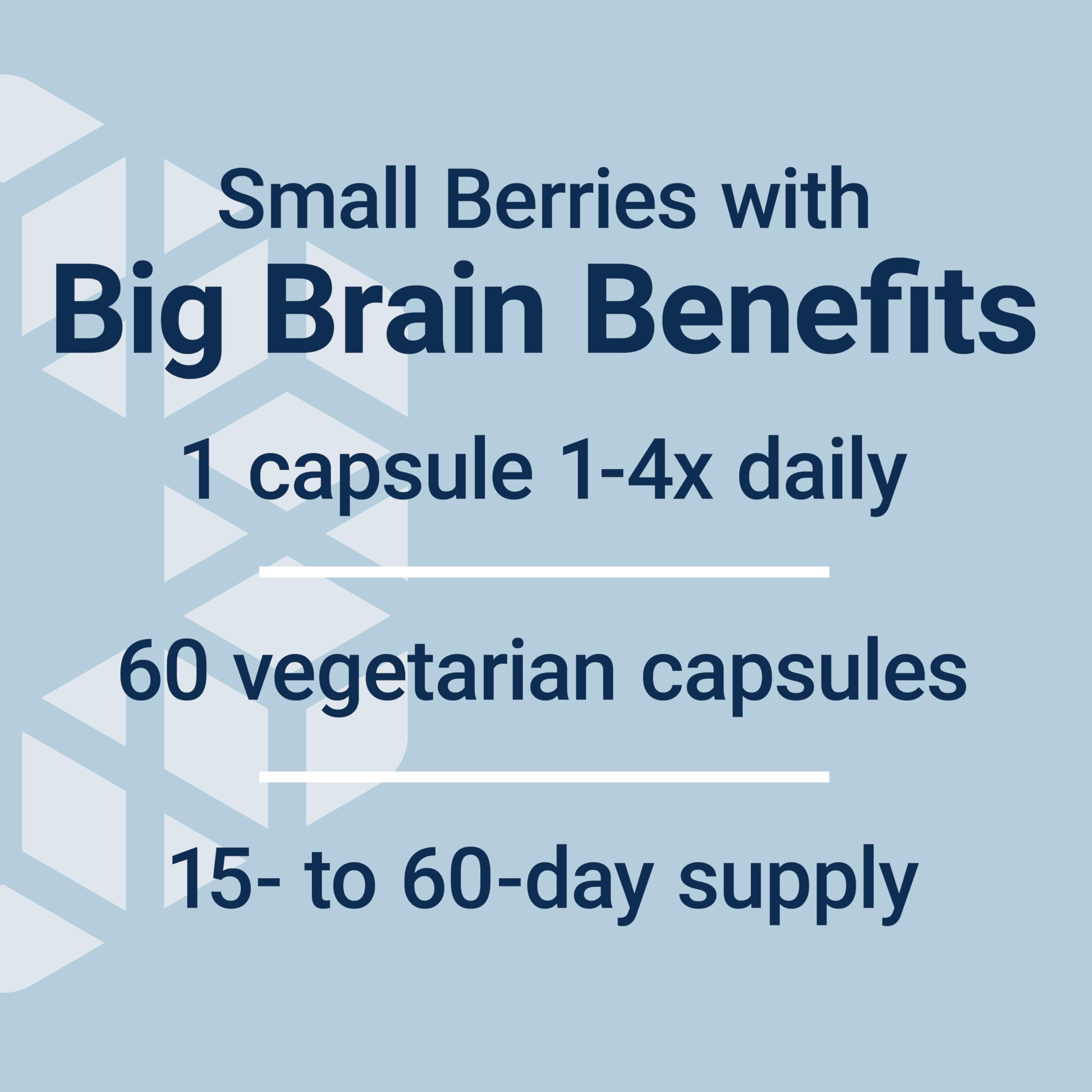 Small Berries with
Big Brain Benefits

1 capsule 1-4x daily

60 vegetarian capsules

15- to 60-day supply